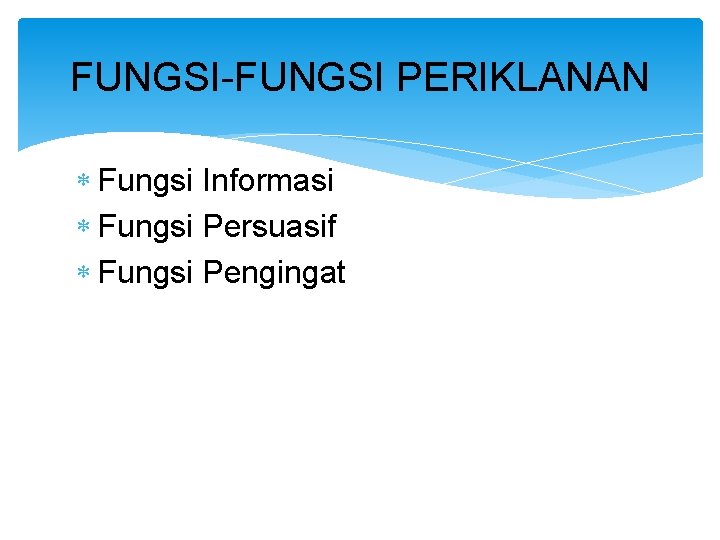 FUNGSI-FUNGSI PERIKLANAN

* Fungsi Informasi
* Fungsi Persuasif
* Fungsi Pengingat